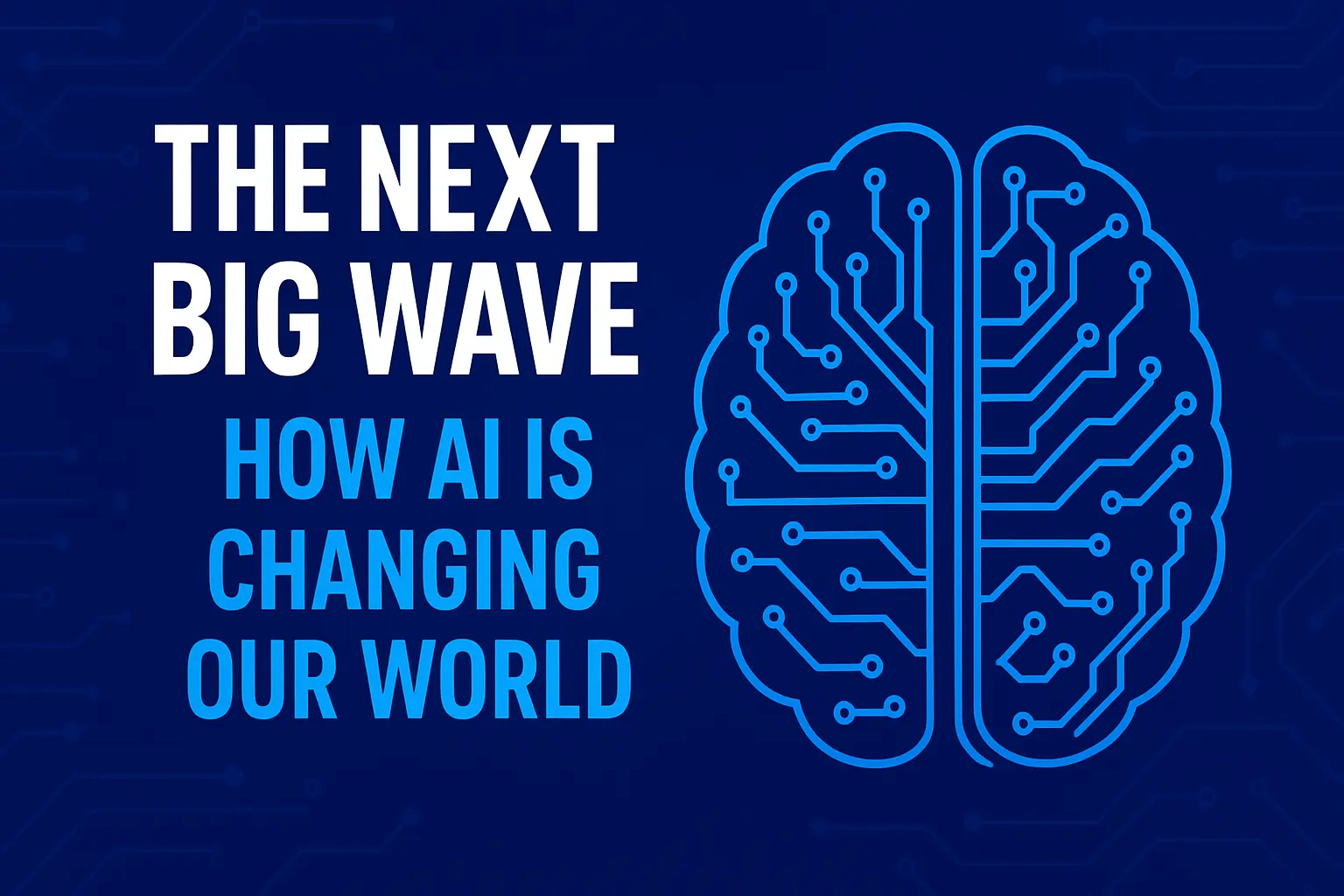 THE NEXT BIG WAVE

HOW AI IS CHANGING OUR WORLD